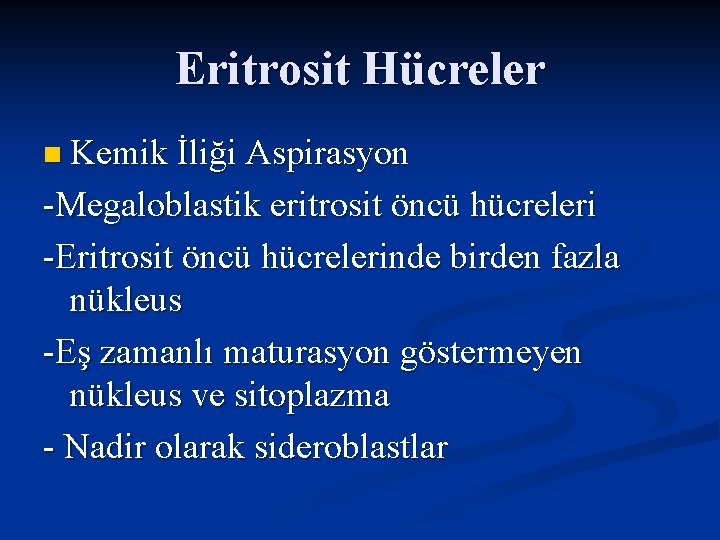 Eritrosit Hücreler

Kemik İliği Aspirasyon

-Megaloblastik eritrosit öncü hücreleri

-Eritrosit öncü hücrelerinde birden fazla nükleus

-Eş zamanlı maturasyon göstermeyen nükleus ve sitoplazma

- Nadir olarak sideroblastlar